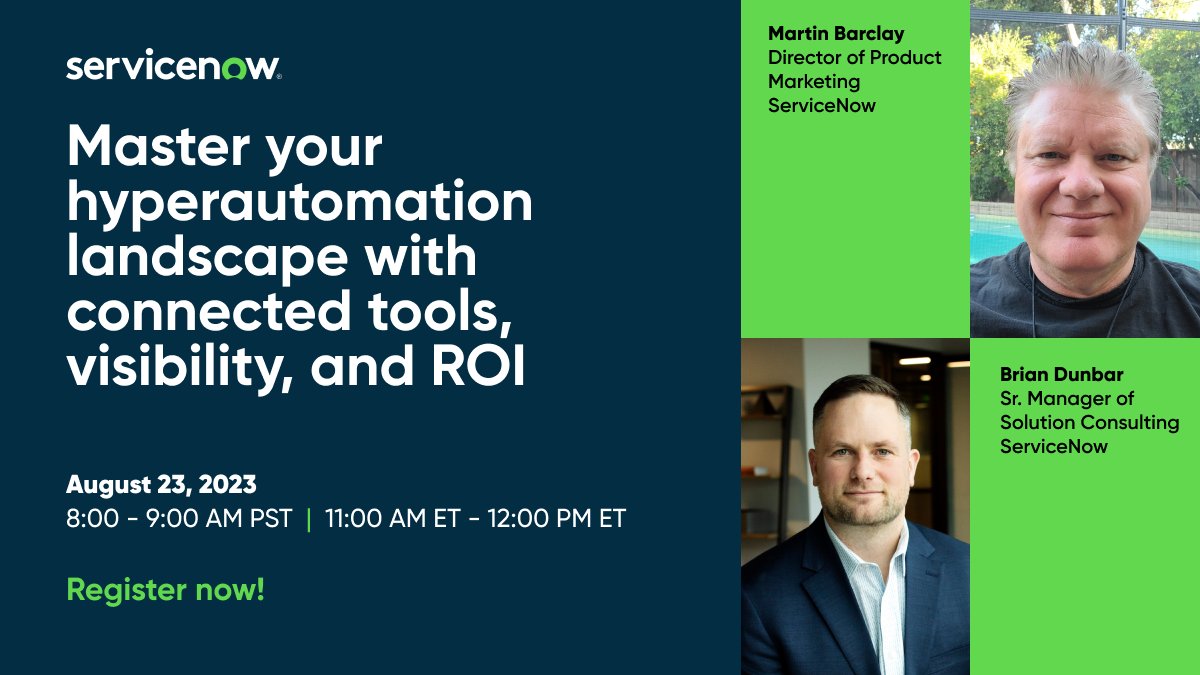 servicenow.

Master your hyperautomation landscape with connected tools, visibility, and ROI

August 23, 2023
8:00 - 9:00 AM PST | 11:00 AM ET - 12:00 PM ET

Register now!

Martin Barclay
Director of Product Marketing
ServiceNow

Brian Dunbar
Sr. Manager of Solution Consulting
ServiceNow